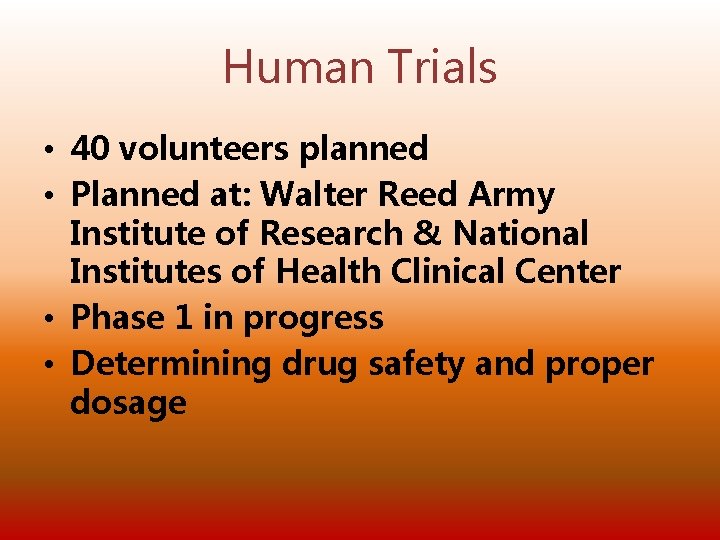 Human Trials

• 40 volunteers planned
• Planned at: Walter Reed Army Institute of Research & National Institutes of Health Clinical Center
• Phase 1 in progress
• Determining drug safety and proper dosage